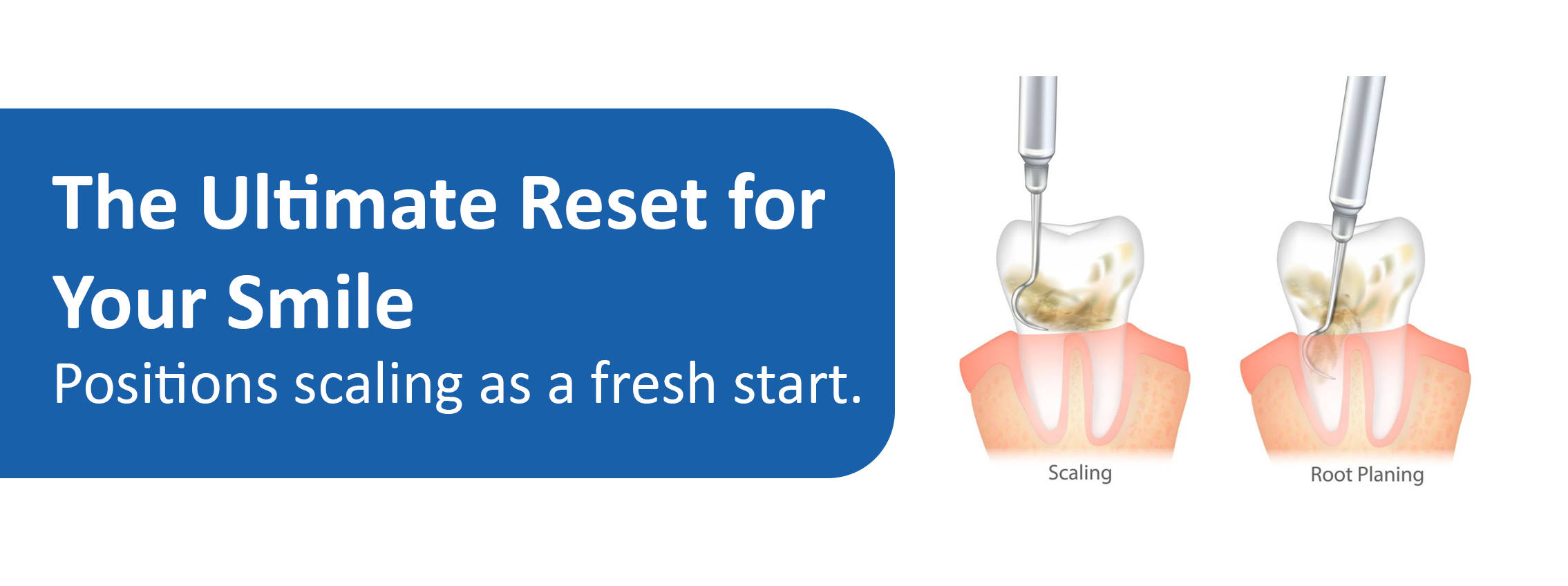 The Ultimate Reset for Your Smile

Positions scaling as a fresh start.

Scaling

Root Planing